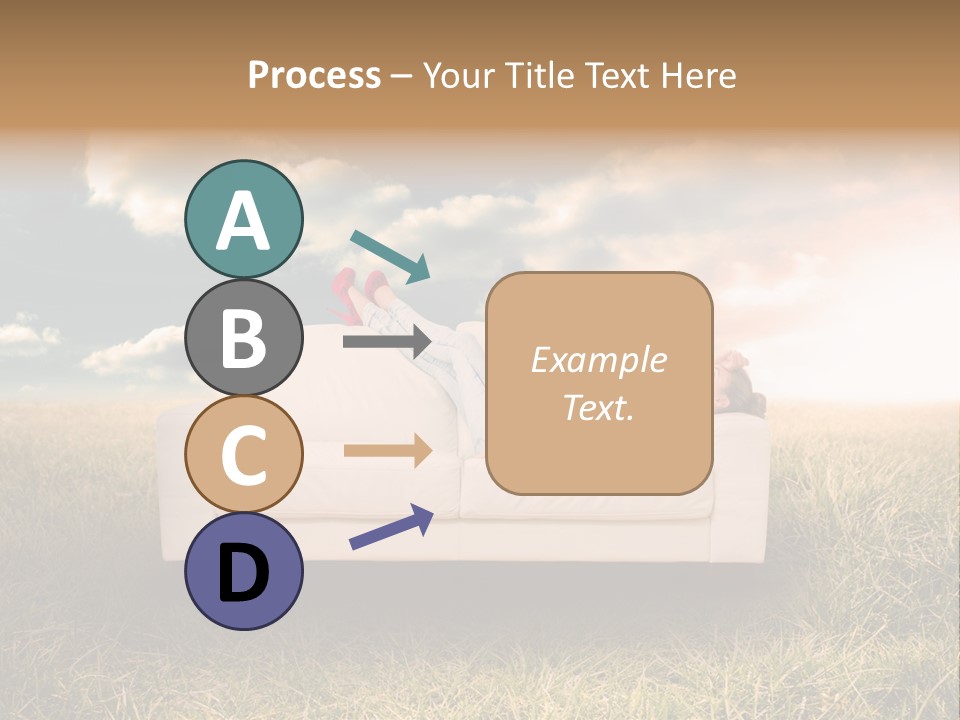 Process – Your Title Text Here

A

B

C

D

Example Text.